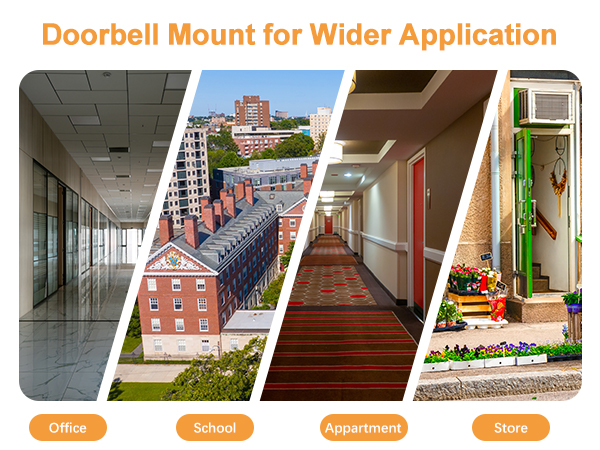 Doorbell Mount for Wider Application

Office

School

Appartment

Store